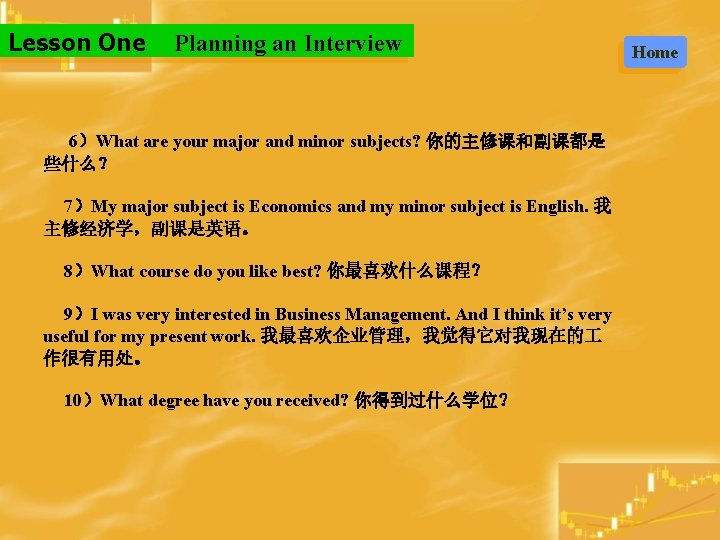 Lesson One Planning an Interview

Home

6）What are your major and minor subjects? 你的主修课和副课都是些什么？

7）My major subject is Economics and my minor subject is English. 我主修经济学，副课是英语。

8）What course do you like best? 你最喜欢什么课程？

9）I was very interested in Business Management. And I think it's very useful for my present work. 我最喜欢企业管理，我觉得它对我现在的工作很有用处。

10）What degree have you received? 你得到过什么学位？